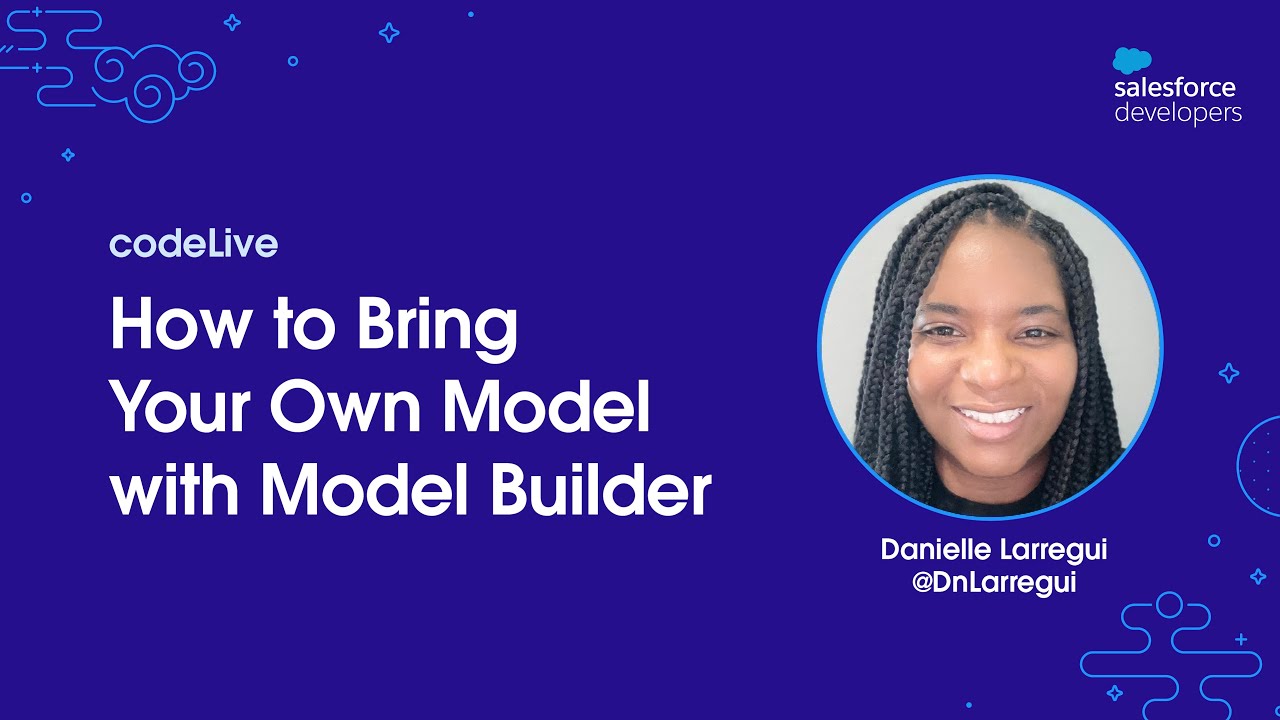 salesforce
developers

codeLive

How to Bring Your Own Model with Model Builder

Danielle Larregui
@DnLarregui